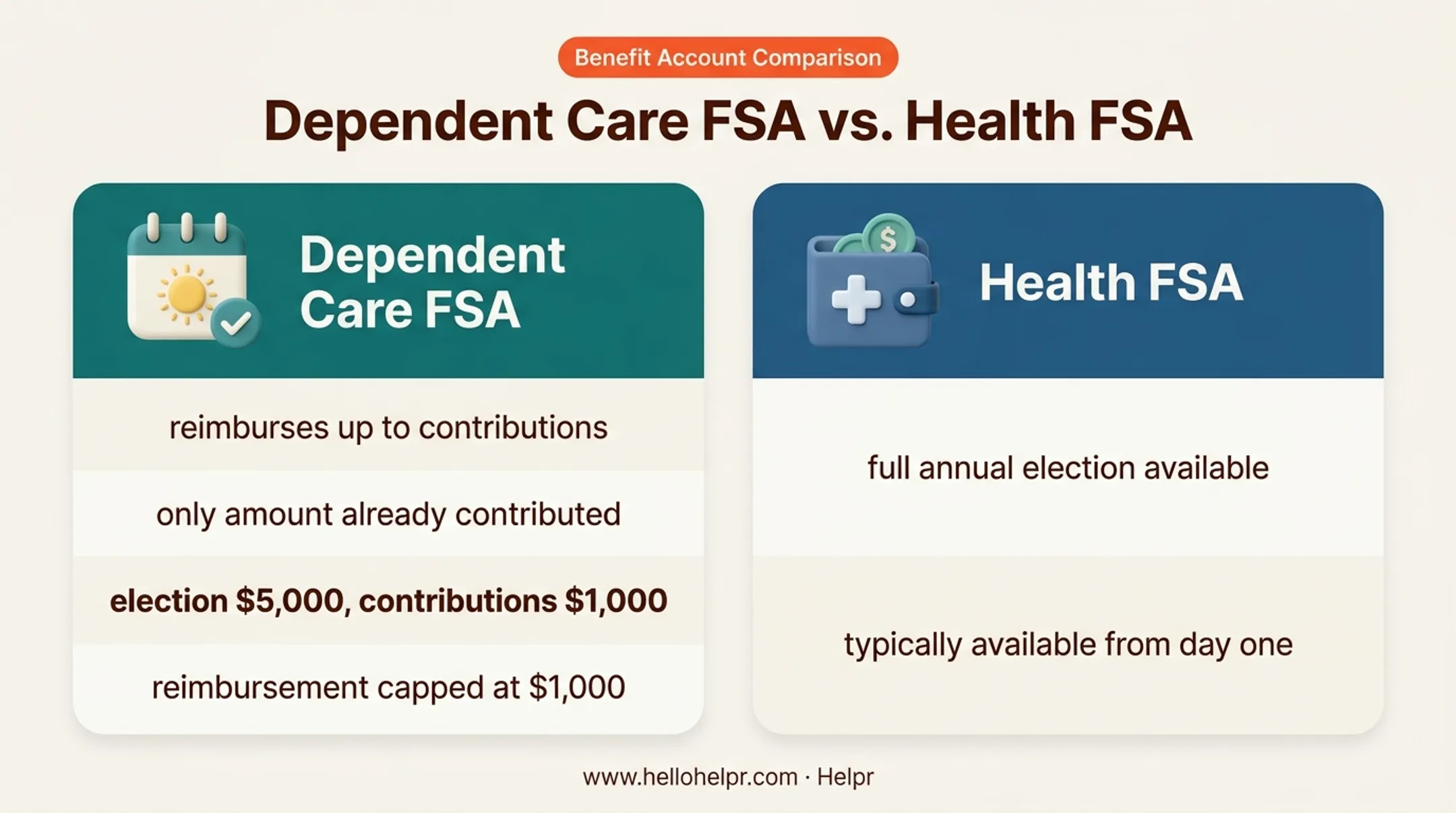 Benefit Account Comparison

Dependent Care FSA vs. Health FSA

Dependent Care FSA

reimburses up to contributions

only amount already contributed

election \$5,000, contributions \$1,000

reimbursement capped at \$1,000

Health FSA

full annual election available

typically available from day one

www.hellohelpr.com · Helpr